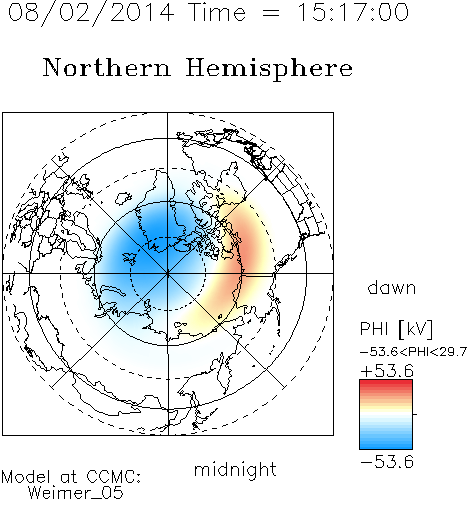 08/02/2014 Time = 15:17:00

Northern Hemisphere

dawn

PHI [kV]
-53.6<PHI<29.7
+53.6
-53.6

midnight

Model at CCMC:
Weimer_05